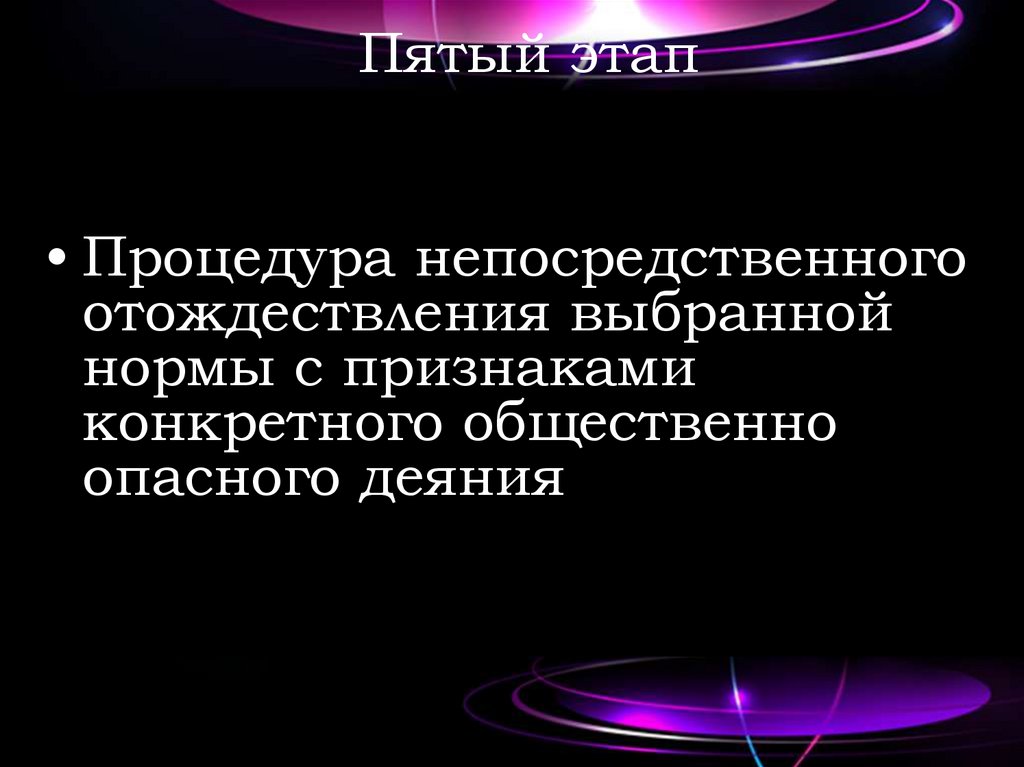 Пятый этап

• Процедура непосредственного отождествления выбранной нормы с признаками конкретного общественно опасного деяния